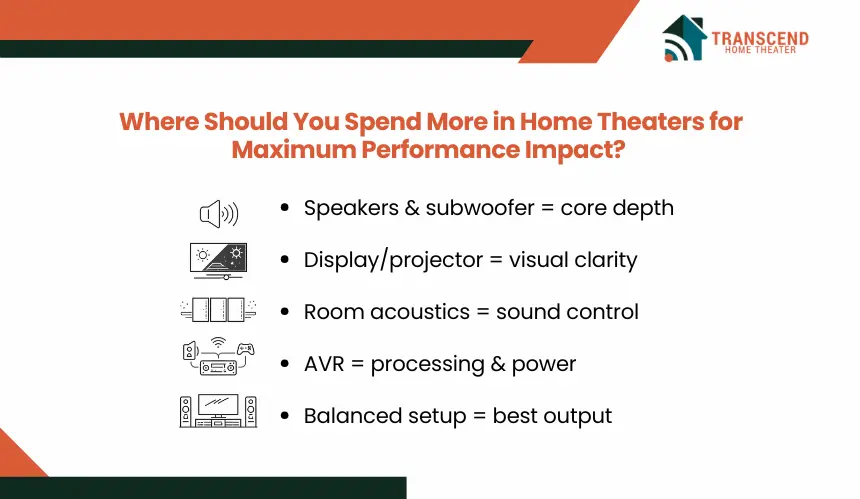 TRANSCEND
HOME THEATER

Where Should You Spend More in Home Theaters for Maximum Performance Impact?

• Speakers & subwoofer = core depth
• Display/projector = visual clarity
• Room acoustics = sound control
• AVR = processing & power
• Balanced setup = best output